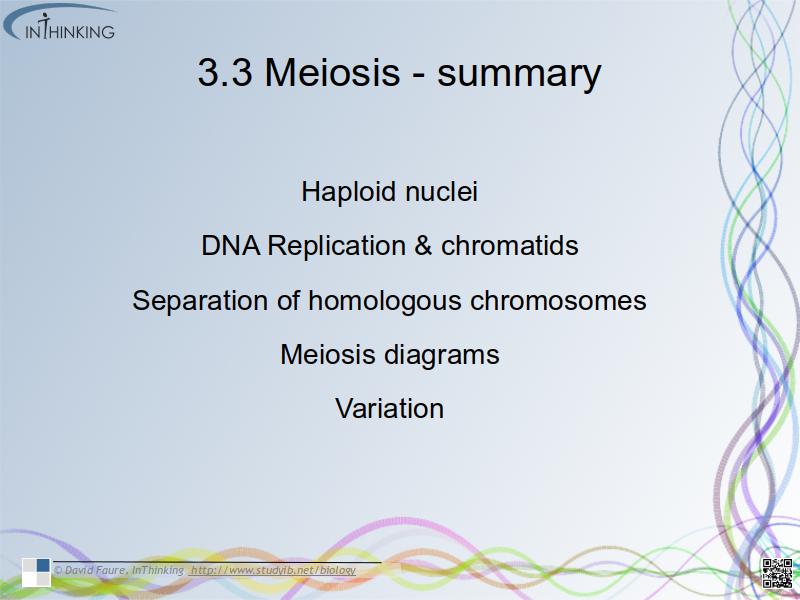 INTHINKING

3.3 Meiosis - summary

Haploid nuclei

DNA Replication & chromatids

Separation of homologous chromosomes

Meiosis diagrams

Variation

© David Faure, InThinking http://www.studyib.net/biology